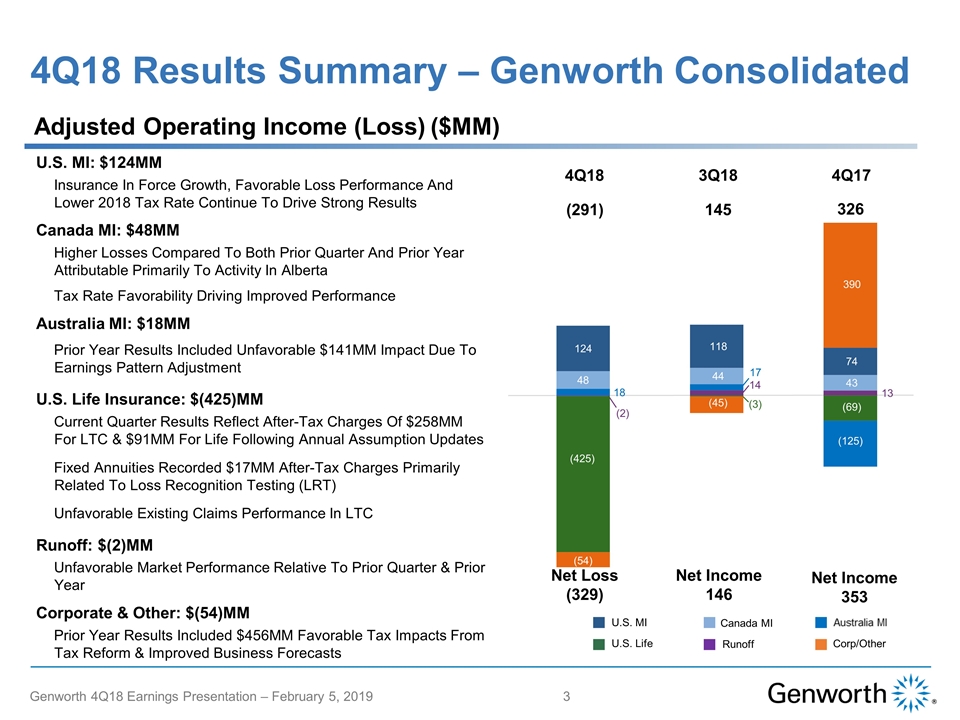 4Q18 Results Summary – Genworth Consolidated

Adjusted Operating Income (Loss) ($MM)

U.S. MI: $124MM

Insurance In Force Growth, Favorable Loss Performance And Lower 2018 Tax Rate Continue To Drive Strong Results

Canada MI: $48MM

Higher Losses Compared To Both Prior Quarter And Prior Year Attributable Primarily To Activity In Alberta

Tax Rate Favorability Driving Improved Performance

Australia MI: $18MM

Prior Year Results Included Unfavorable $141MM Impact Due To Earnings Pattern Adjustment

U.S. Life Insurance: $(425)MM

Current Quarter Results Reflect After-Tax Charges Of $258MM For LTC & $91MM For Life Following Annual Assumption Updates

Fixed Annuities Recorded $17MM After-Tax Charges Primarily Related To Loss Recognition Testing (LRT)

Unfavorable Existing Claims Performance In LTC

Runoff: $(2)MM

Unfavorable Market Performance Relative To Prior Quarter & Prior Year

Corporate & Other: $(54)MM

Prior Year Results Included $456MM Favorable Tax Impacts From Tax Reform & Improved Business Forecasts

4Q18
(291)
124
48
18
(2)
(425)
(54)
Net Loss
(329)

3Q18
145
118
44
17
14
(45)
(3)
Net Income
146

4Q17
326
390
74
43
13
(69)
(125)
Net Income
353

U.S. MI
Canada MI
Australia MI
U.S. Life
Runoff
Corp/Other

Genworth 4Q18 Earnings Presentation – February 5, 2019
3
Genworth